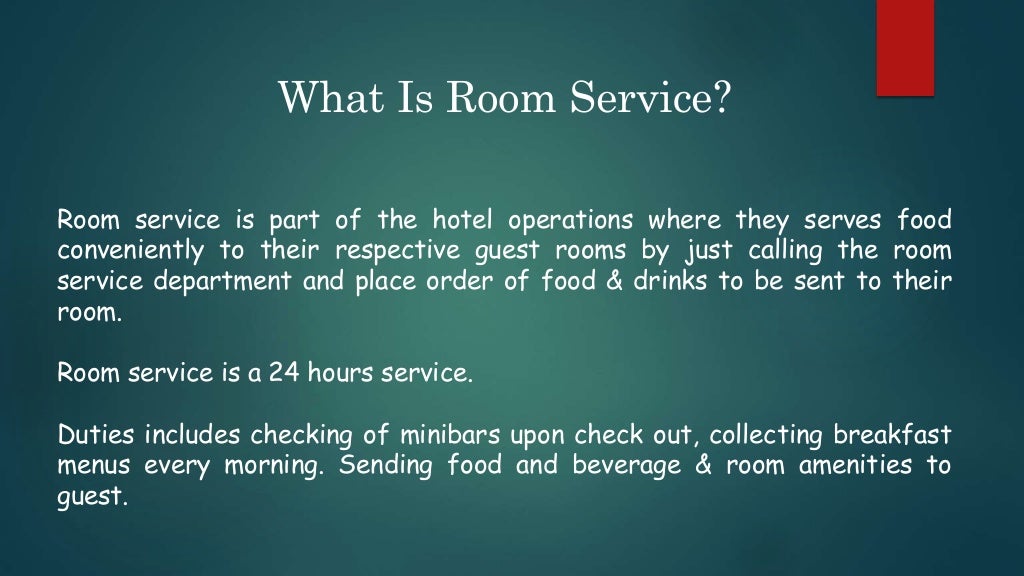 What Is Room Service?

Room service is part of the hotel operations where they serves food conveniently to their respective guest rooms by just calling the room service department and place order of food & drinks to be sent to their room.

Room service is a 24 hours service.

Duties includes checking of minibars upon check out, collecting breakfast menus every morning. Sending food and beverage & room amenities to guest.